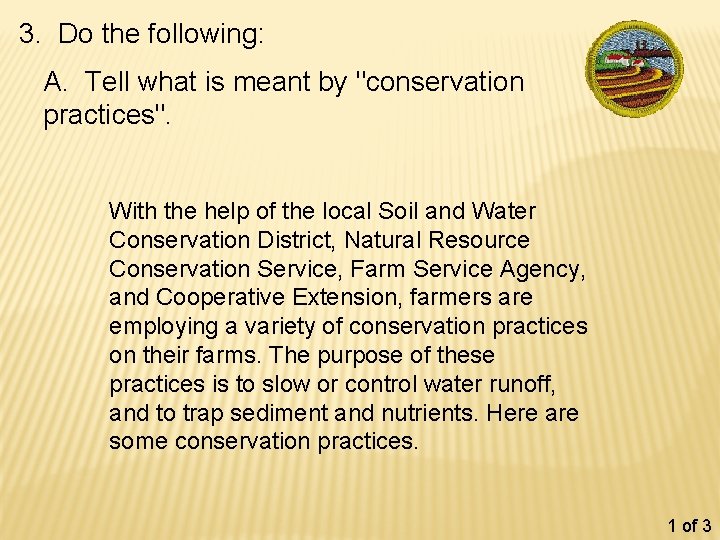 3. Do the following:

A. Tell what is meant by "conservation practices".

With the help of the local Soil and Water Conservation District, Natural Resource Conservation Service, Farm Service Agency, and Cooperative Extension, farmers are employing a variety of conservation practices on their farms. The purpose of these practices is to slow or control water runoff, and to trap sediment and nutrients. Here are some conservation practices.

1 of 3